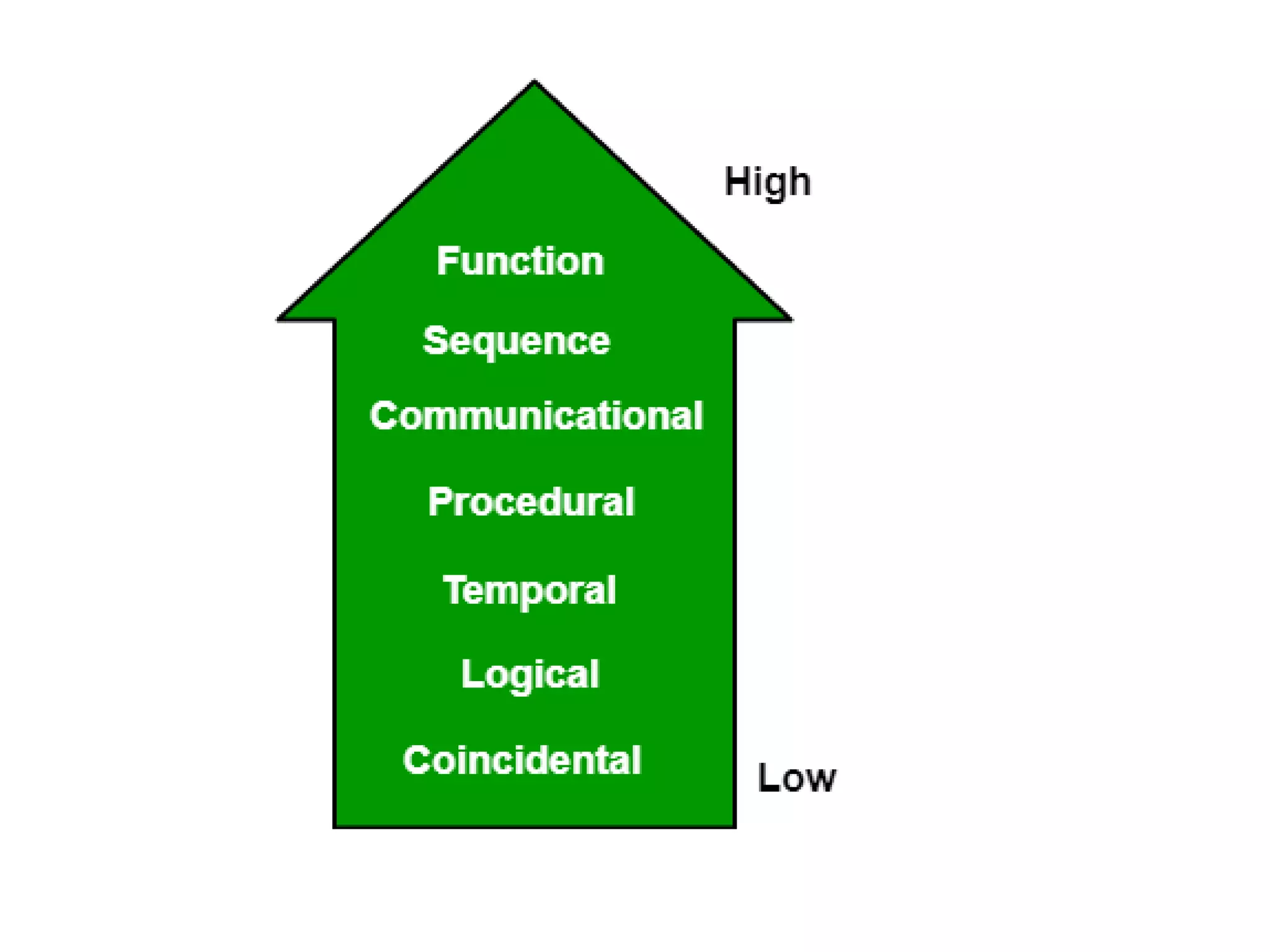 High

Function

Sequence

Communicational

Procedural

Temporal

Logical

Coincidental

Low